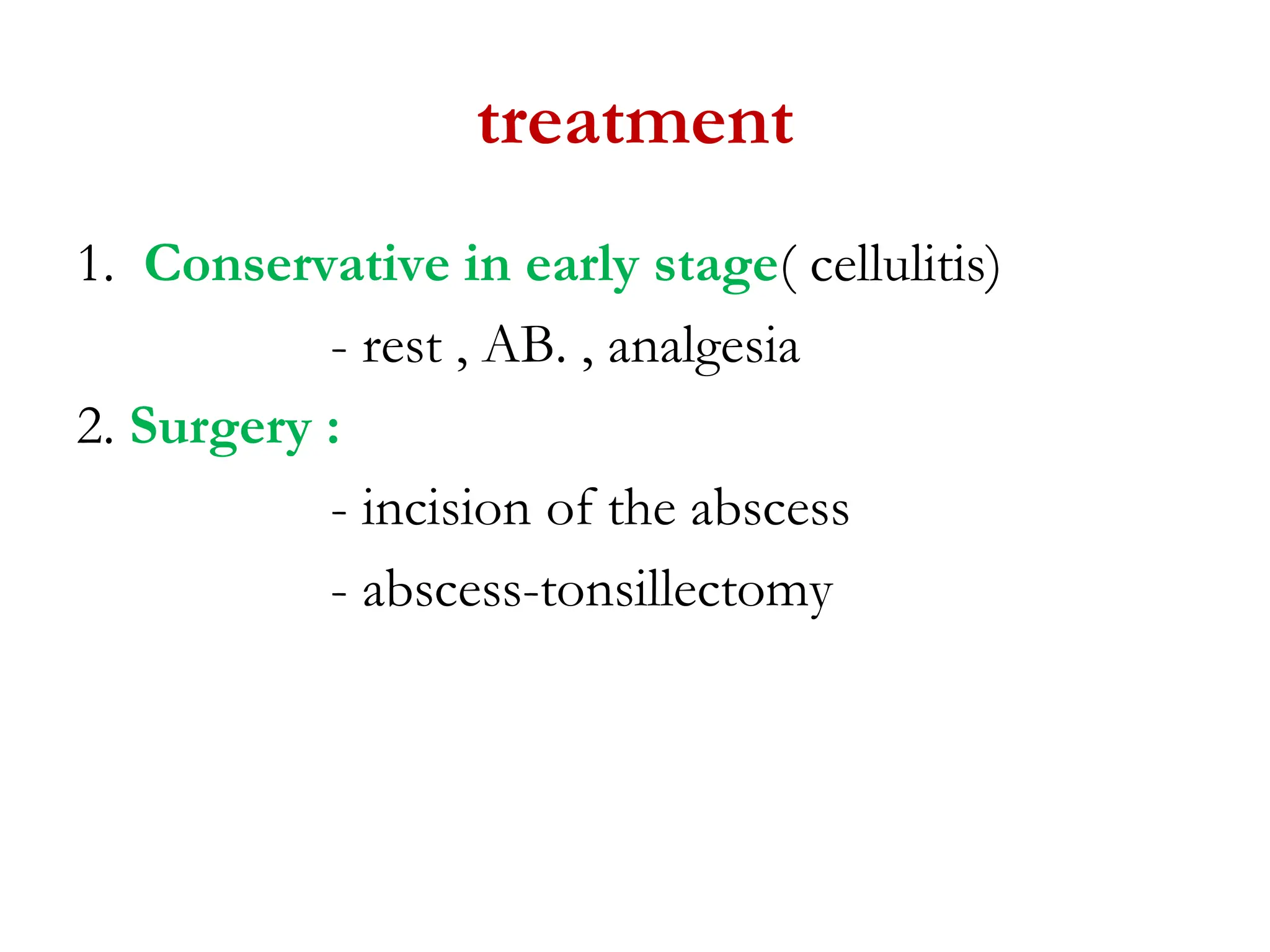 treatment

1. Conservative in early stage( cellulitis)

- rest , AB. , analgesia

2. Surgery :

- incision of the abscess

- abscess-tonsillectomy